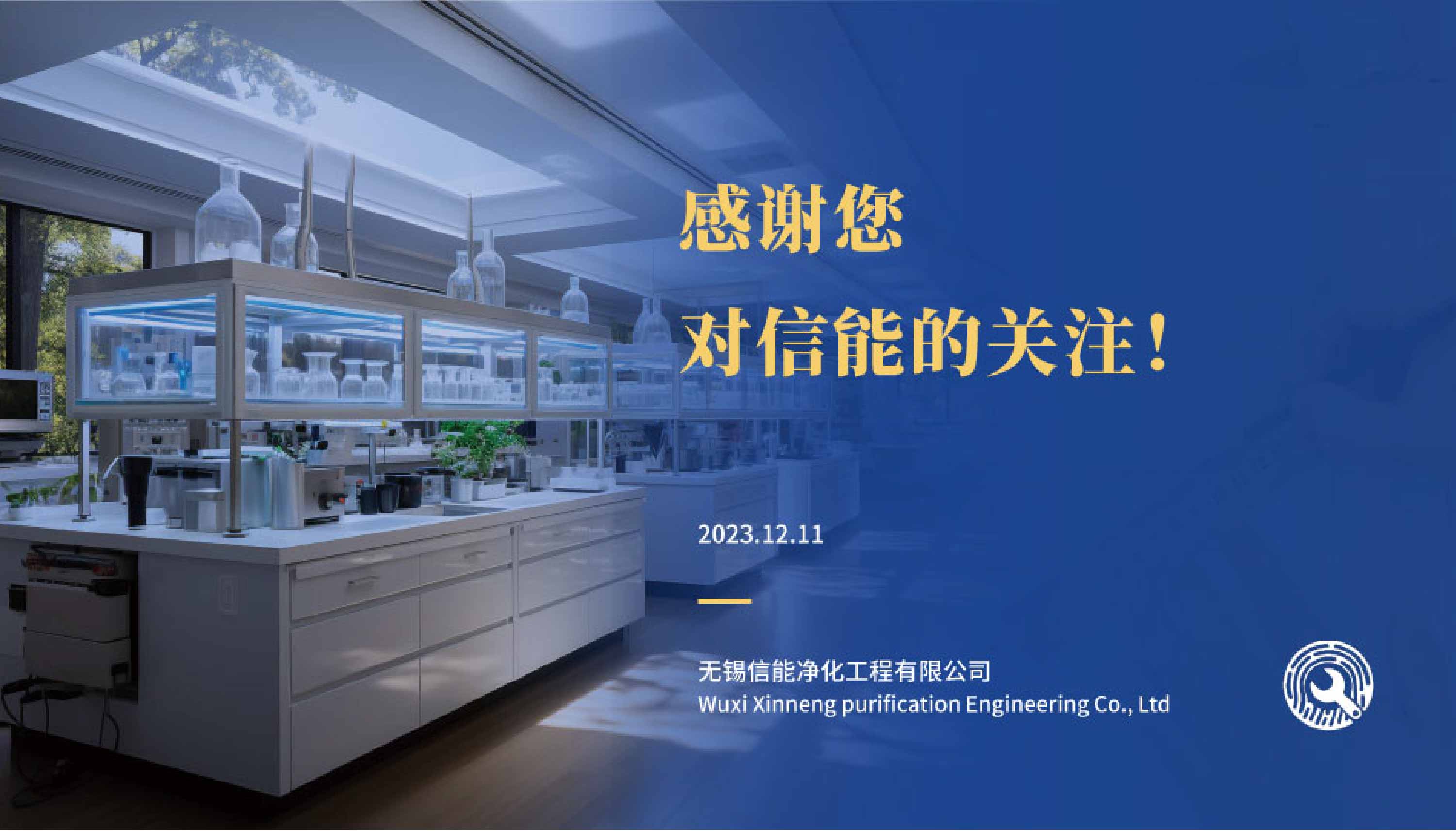 感谢您
对信能的关注！

2023.12.11

无锡信能净化工程有限公司
Wuxi Xinneng purification Engineering Co., Ltd